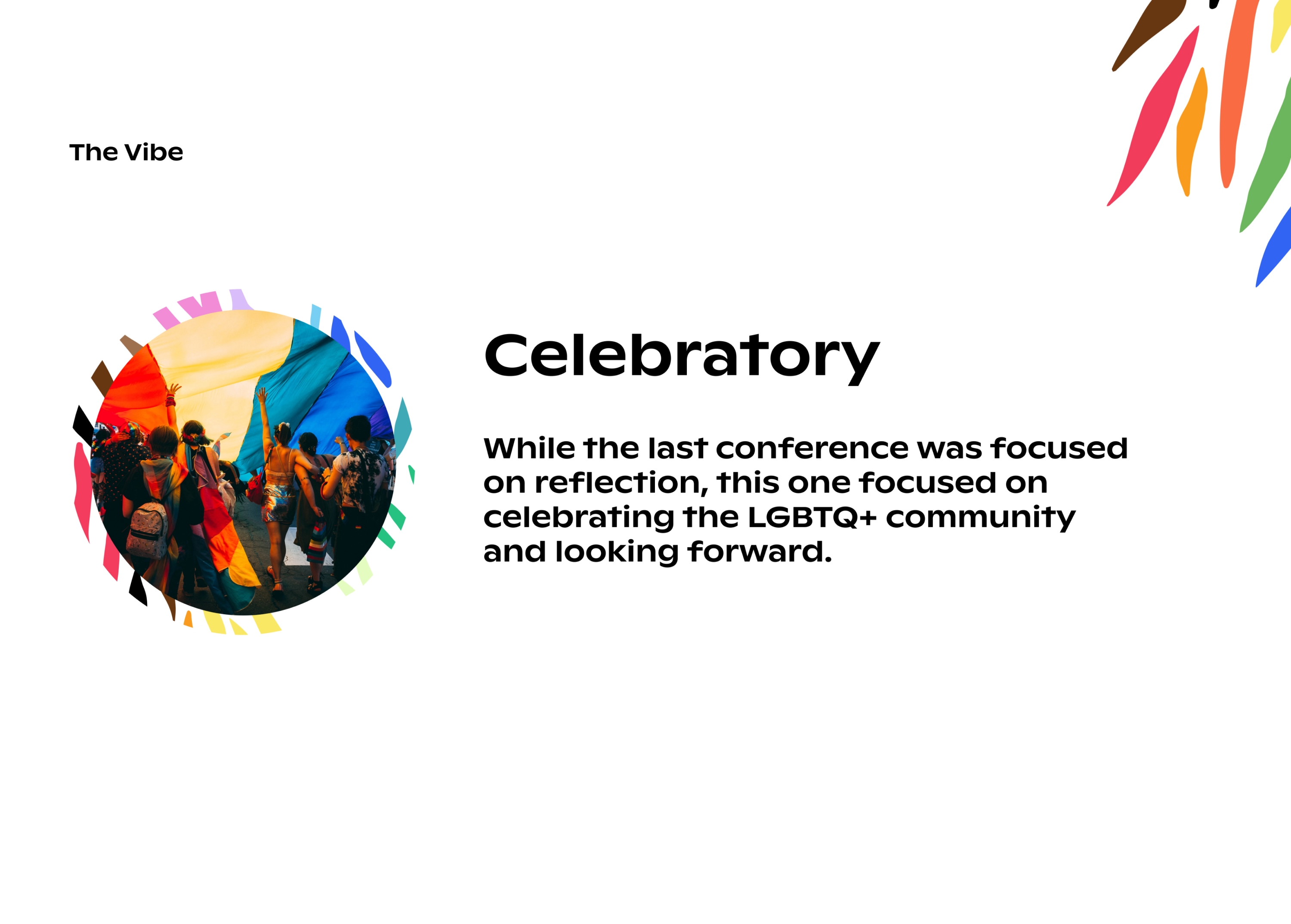 The Vibe

Celebratory

While the last conference was focused on reflection, this one focused on celebrating the LGBTQ+ community and looking forward.